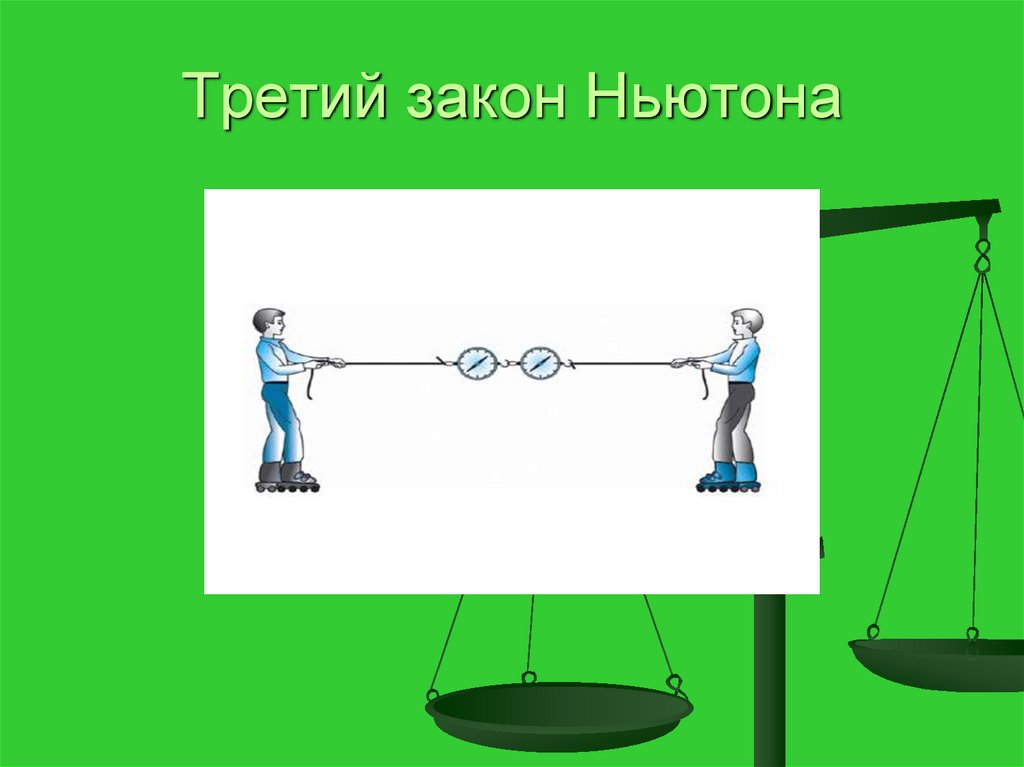 Третий закон Ньютона